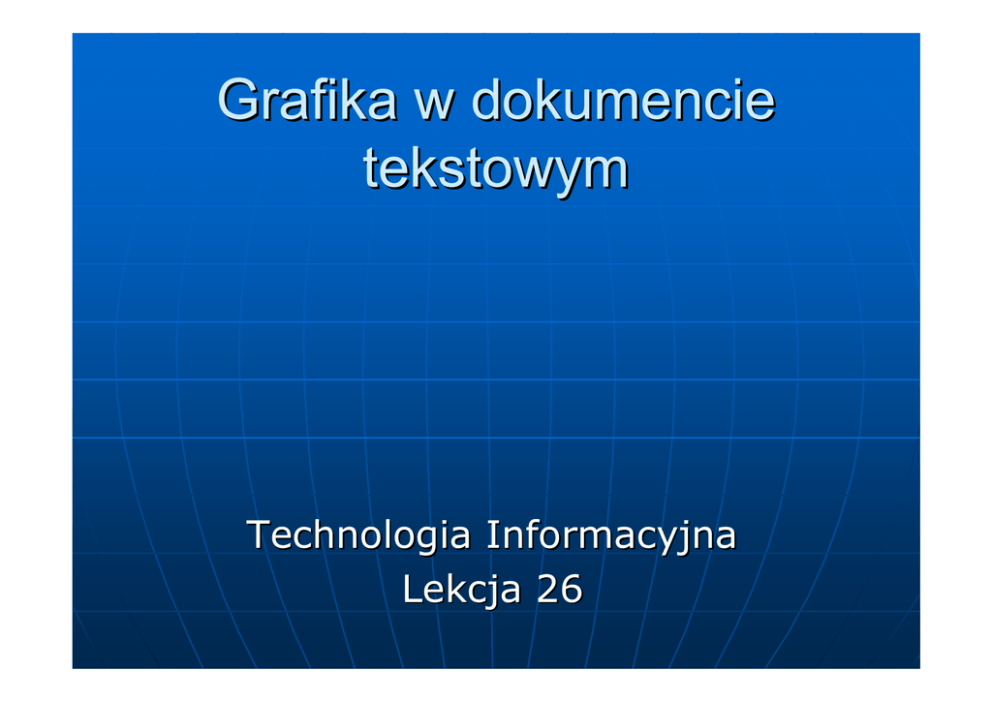 Grafika w dokumencie tekstowym

Technologia Informacyjna
Lekcja 26